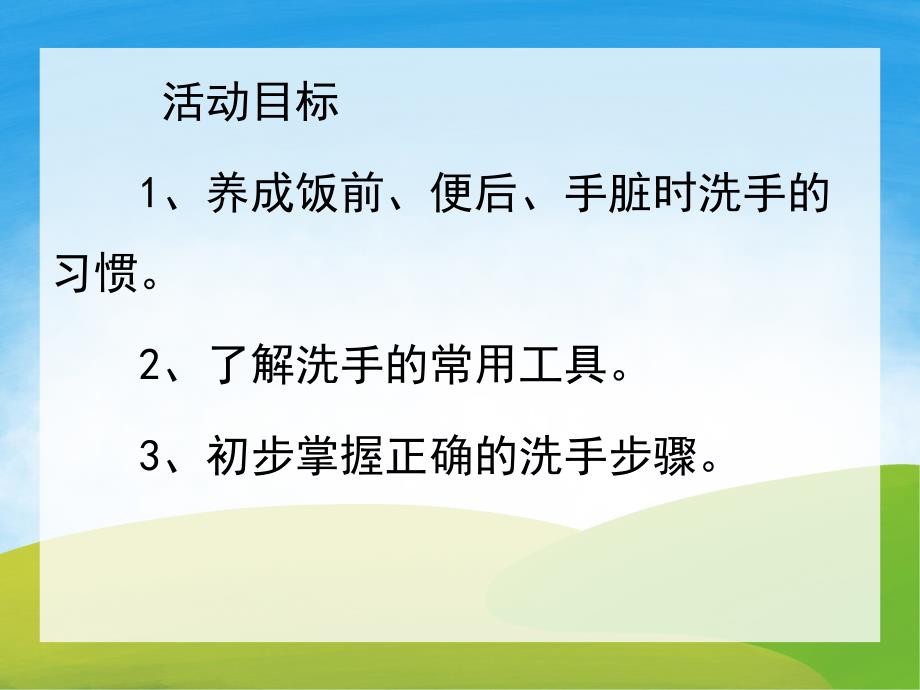 活动目标

1、养成饭前、便后、手脏时洗手的习惯。

2、了解洗手的常用工具。

3、初步掌握正确的洗手步骤。